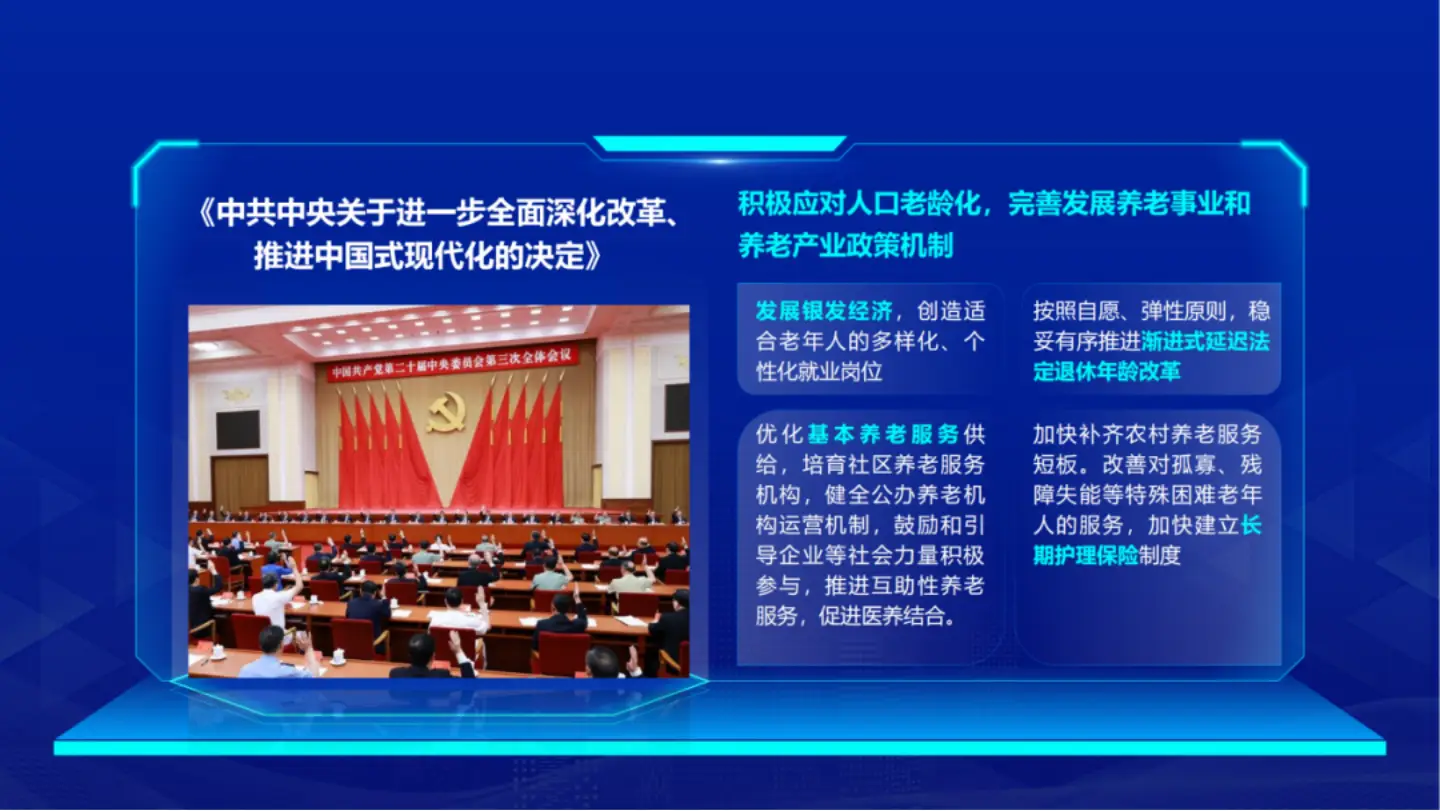 《中共中央关于进一步全面深化改革、推进中国式现代化的决定》

中国共产党第二十届中央委员会第三次全体会议

积极应对人口老龄化，完善发展养老事业和养老产业政策机制

发展银发经济，创造适合老年人的多样化、个性化就业岗位

按照自愿、弹性原则，稳妥有序推进渐进式延迟法定退休年龄改革

优化基本养老服务供给，培育社区养老服务机构，健全公办养老机构运营机制，鼓励和引导企业等社会力量积极参与，推进互助性养老服务，促进医养结合。

加快补齐农村养老服务短板。改善对孤寡、残障失能等特殊困难老年人的服务，加快建立长期护理保险制度